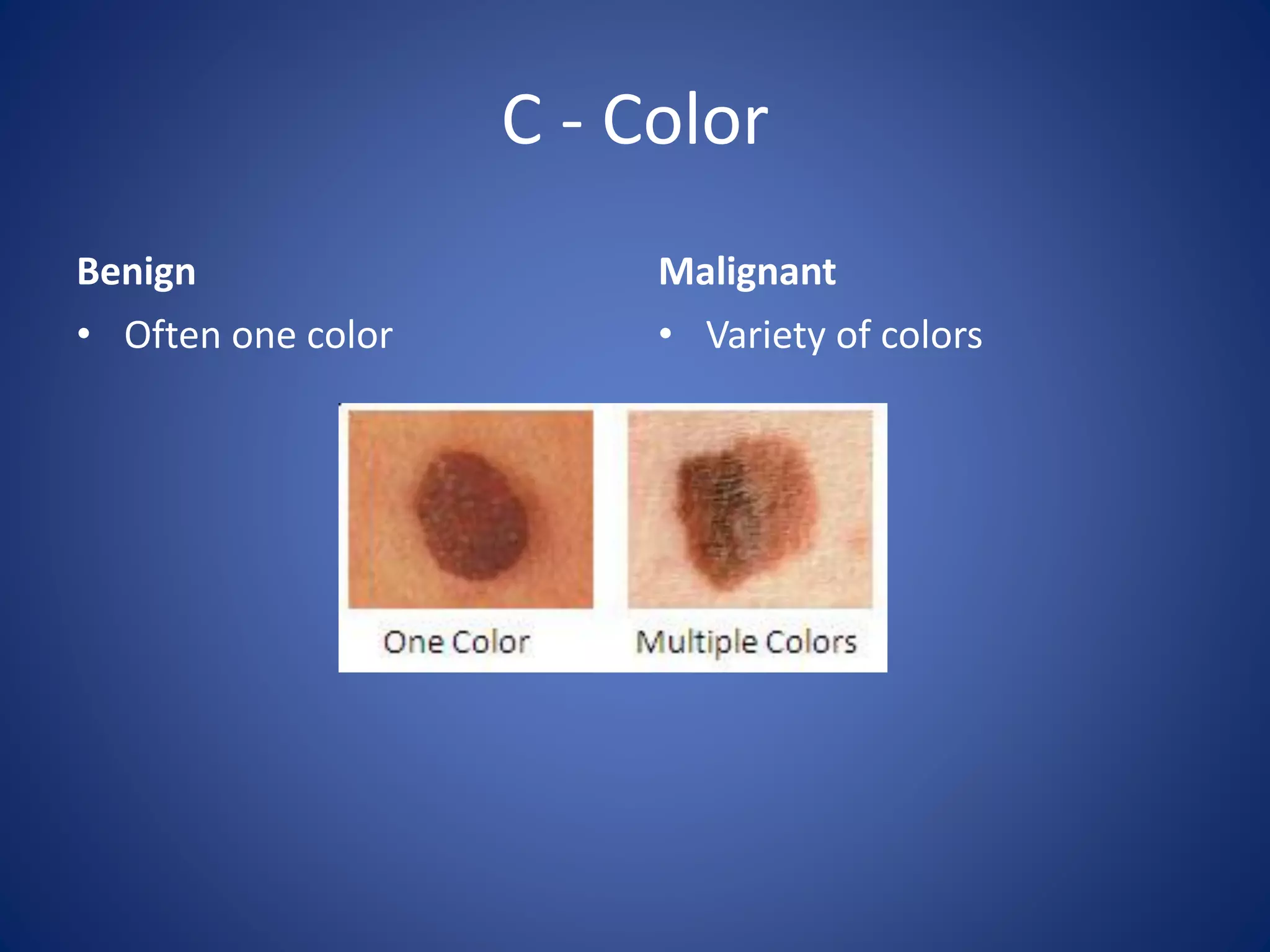 C - Color

Benign

• Often one color

Malignant

• Variety of colors

One Color

Multiple Colors